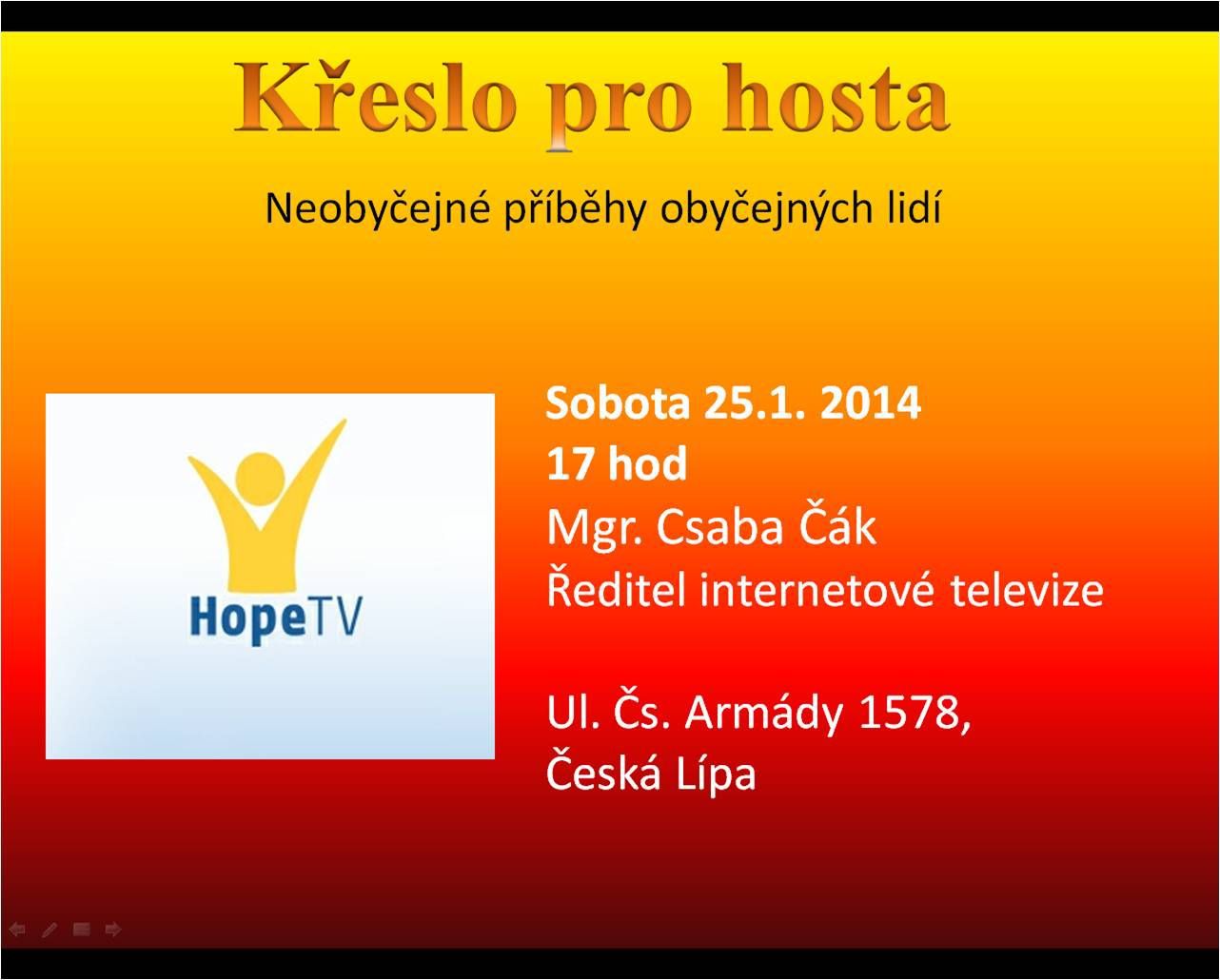 Křeslo pro hosta

Neobyčejné příběhy obyčejných lidí

HopeTV

Sobota 25.1. 2014
17 hod
Mgr. Csaba Čák
Ředitel internetové televize

Ul. Čs. Armády 1578,
Česká Lípa